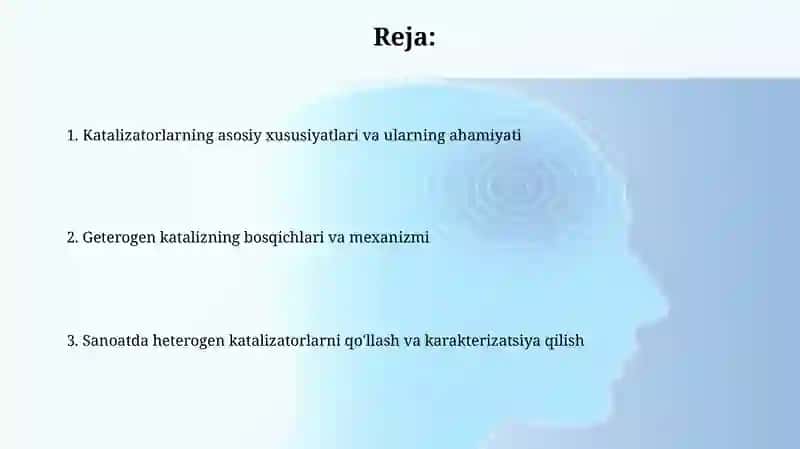 Reja:

1. Katalizatorlarning asosiy xususiyatlari va ularning ahamiyati

2. Geterogen katalizning bosqichlari va mexanizmi

3. Sanoatda heterogen katalizatorlarni qo'llash va karakterizatsiya qilish